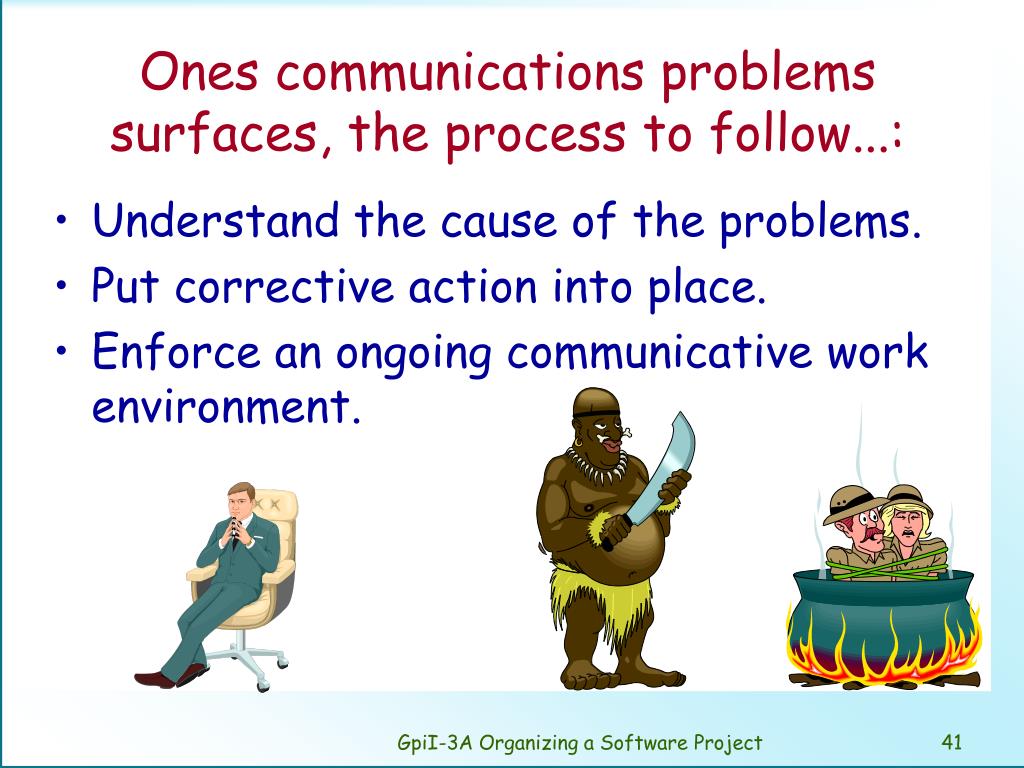 Ones communications problems surfaces, the process to follow...:

• Understand the cause of the problems.
• Put corrective action into place.
• Enforce an ongoing communicative work environment.

GpiI-3A Organizing a Software Project

41